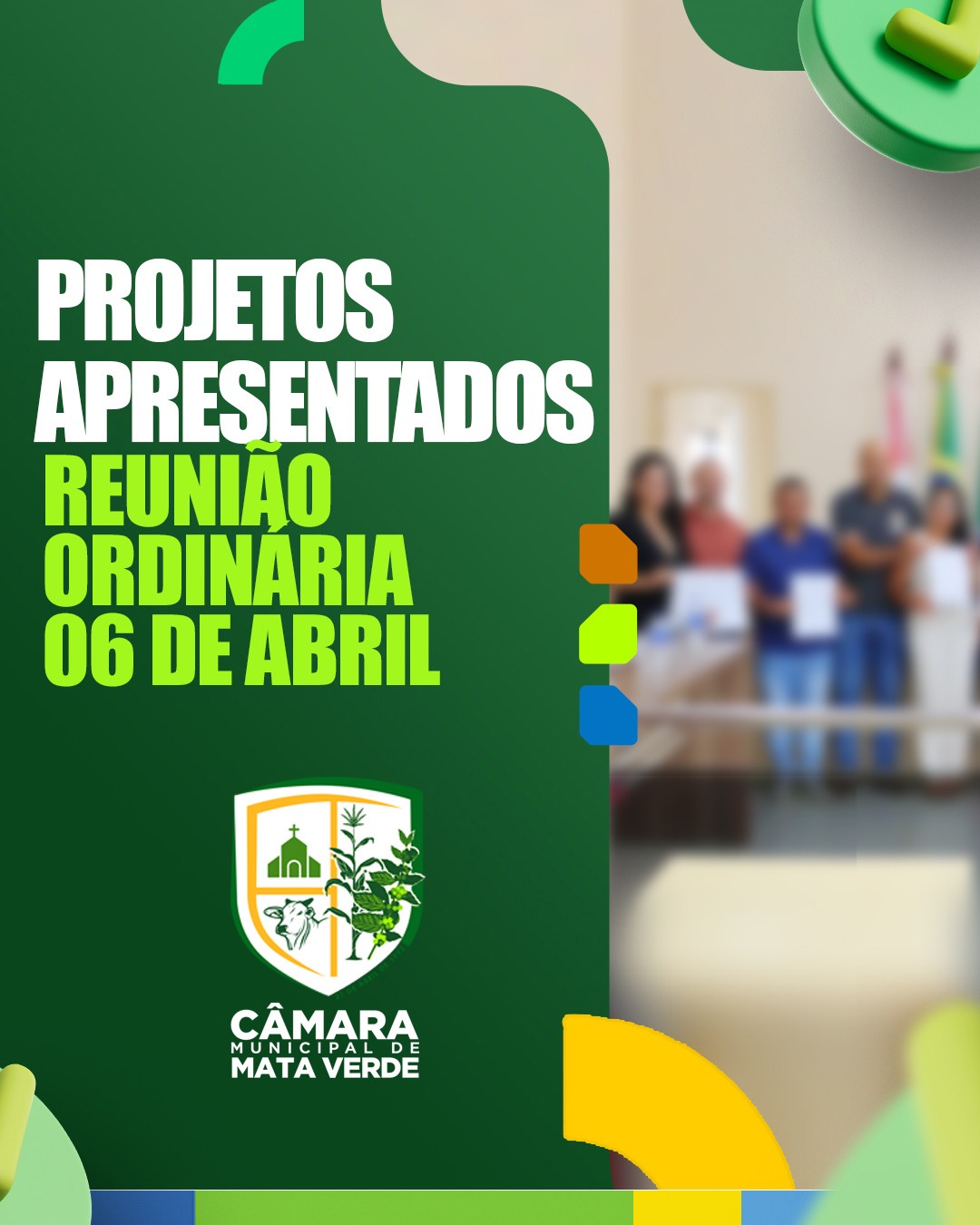 PROJETOS APRESENTADOS
REUNIÃO ORDINÁRIA
06 DE ABRIL

CÂMARA
MUNICIPAL DE
MATA VERDE